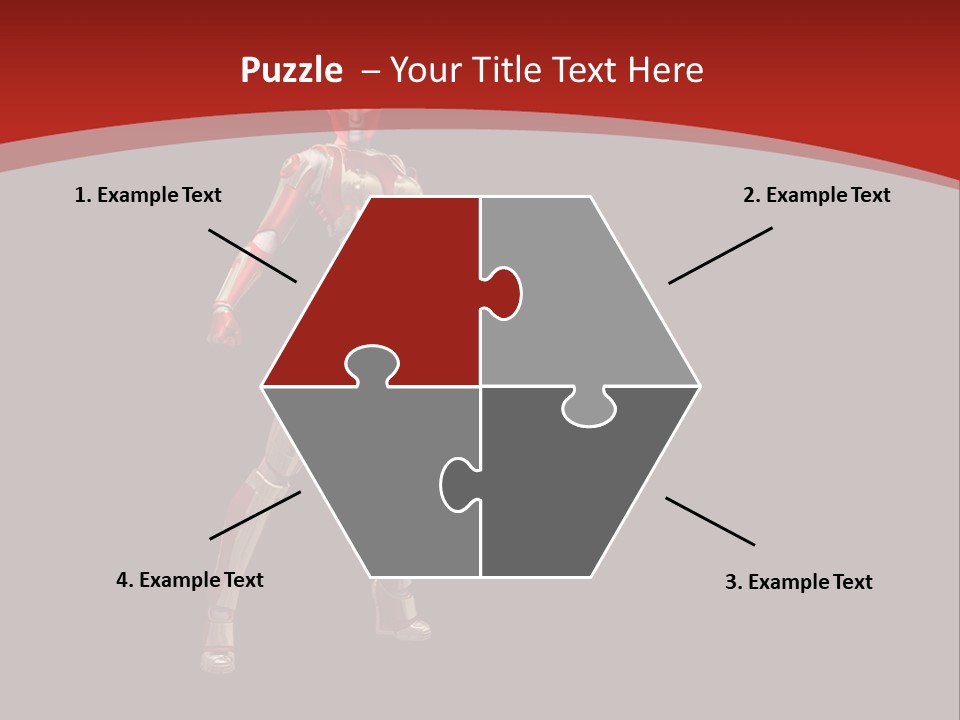 Puzzle – Your Title Text Here

1. Example Text

2. Example Text

4. Example Text

3. Example Text